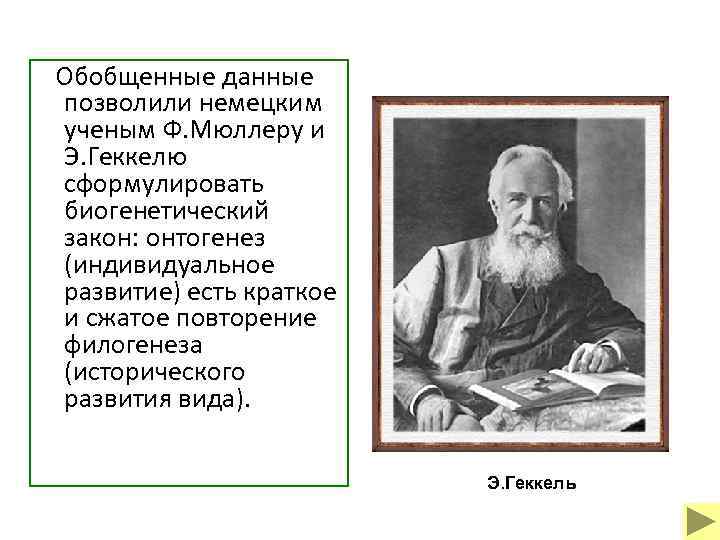 Обобщенные данные позволили немецким ученым Ф.Мюллеру и Э.Геккелю сформулировать биогенетический закон: онтогенез (индивидуальное развитие) есть краткое и сжатое повторение филогенеза (исторического развития вида).

Э.Геккель